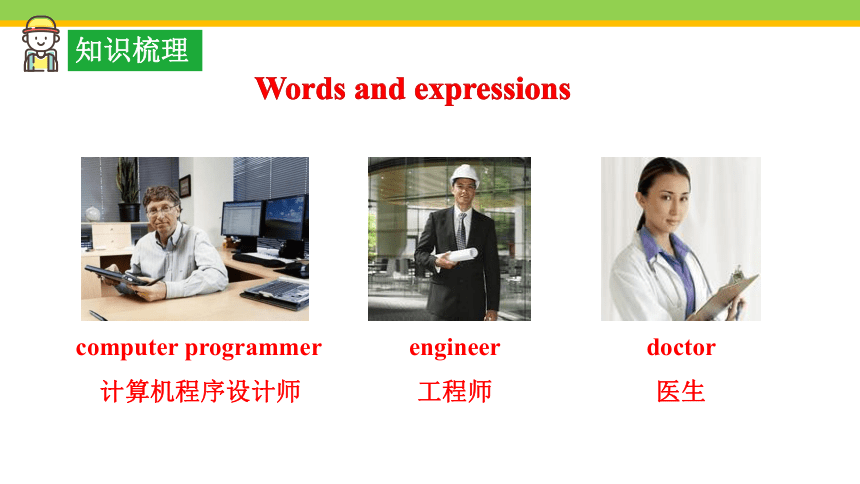 知识梳理

Words and expressions

computer programmer
计算机程序设计师

engineer
工程师

doctor
医生